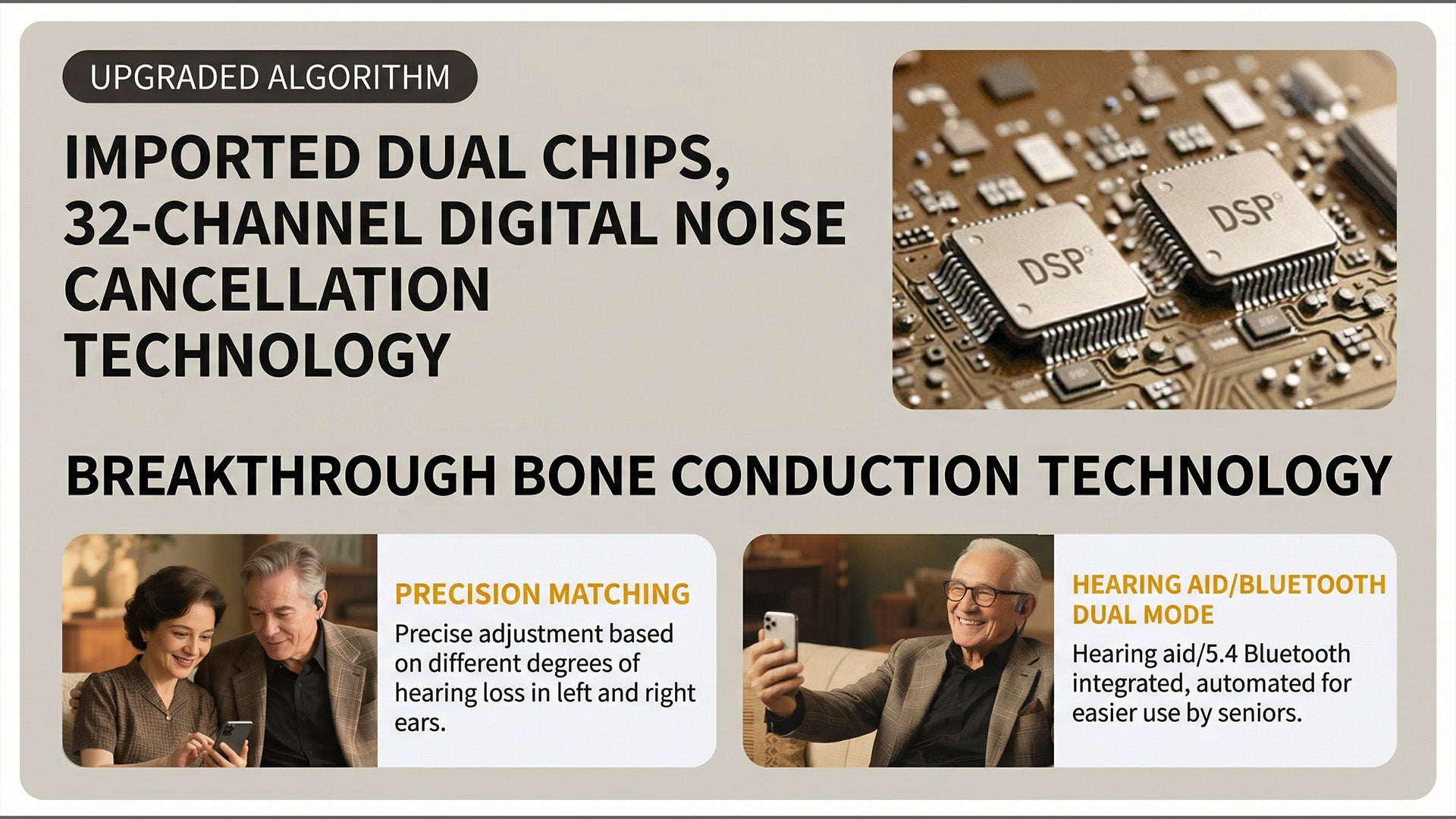 UPGRADED ALGORITHM

IMPORTED DUAL CHIPS, 32-CHANNEL DIGITAL NOISE CANCELLATION TECHNOLOGY

DSP

DSP

BREAKTHROUGH BONE CONDUCTION TECHNOLOGY

PRECISION MATCHING

Precise adjustment based on different degrees of hearing loss in left and right ears.

HEARING AID/BLUETOOTH DUAL MODE

Hearing aid/5.4 Bluetooth integrated, automated for easier use by seniors.